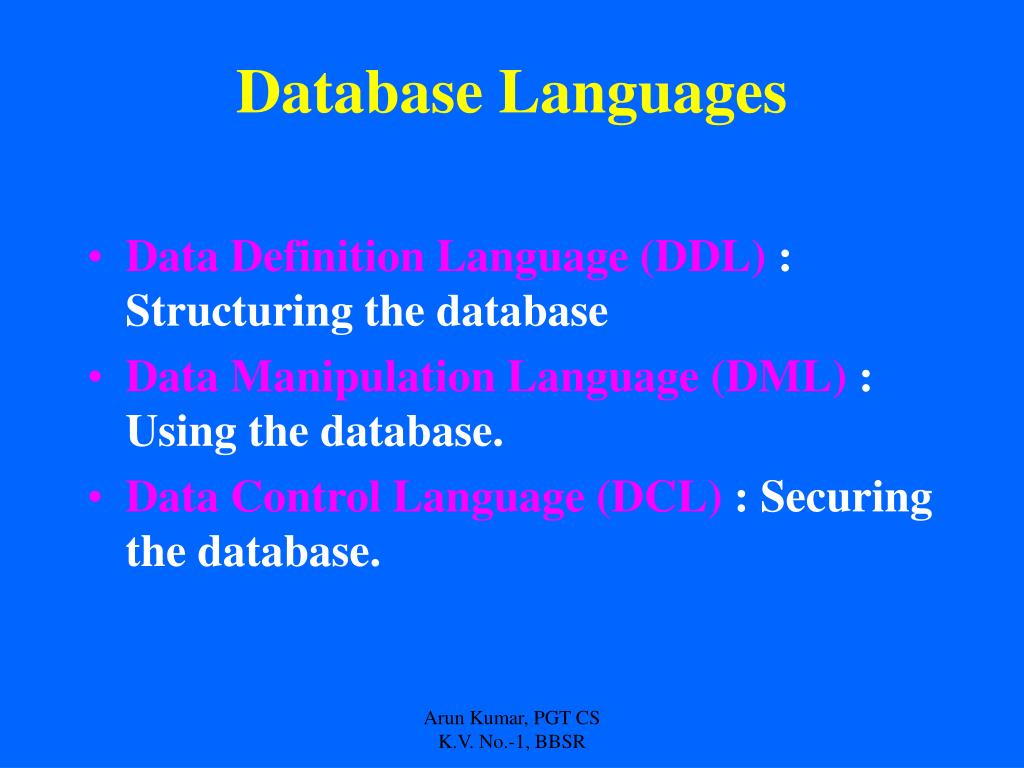 Database Languages

• Data Definition Language (DDL) : Structuring the database
• Data Manipulation Language (DML) : Using the database.
• Data Control Language (DCL) : Securing the database.

Arun Kumar, PGT CS
K.V. No.-1, BBSR